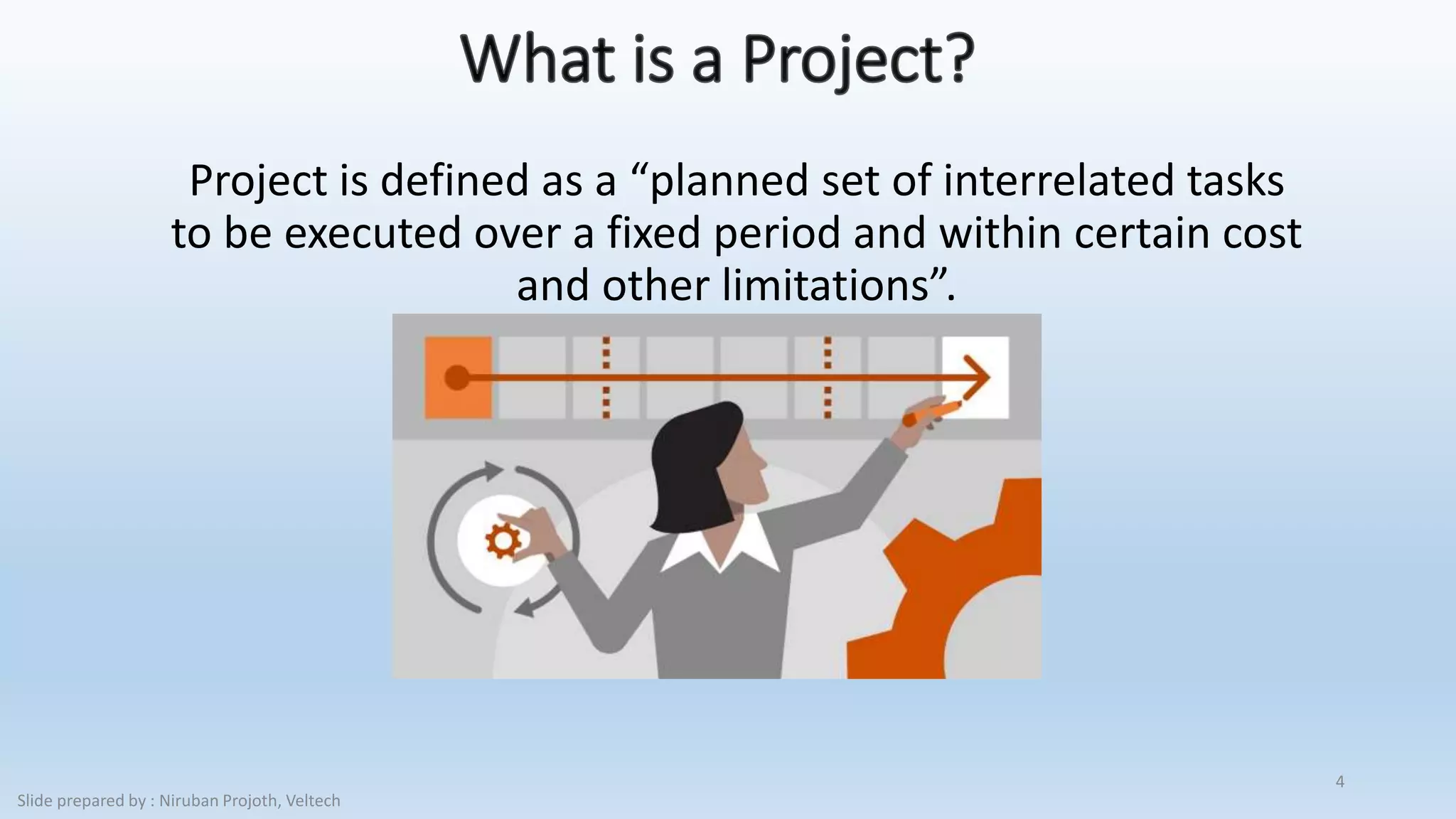 What is a Project?

Project is defined as a “planned set of interrelated tasks to be executed over a fixed period and within certain cost and other limitations”.

4

Slide prepared by : Niruban Projoth, Veltech